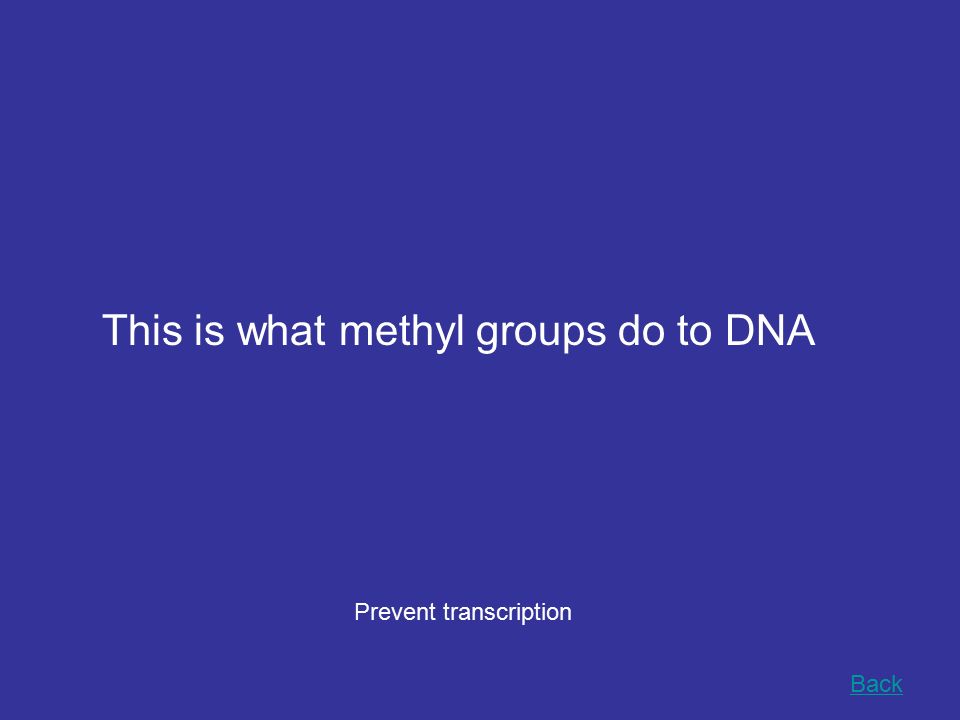 This is what methyl groups do to DNA

Prevent transcription

Back